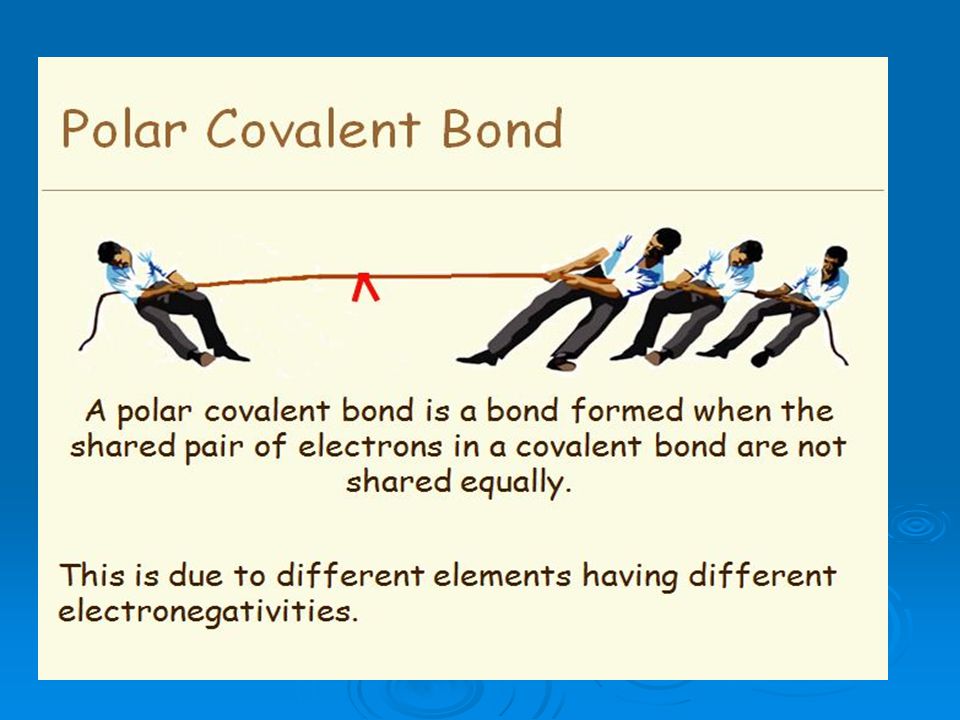 Polar Covalent Bond

A polar covalent bond is a bond formed when the shared pair of electrons in a covalent bond are not shared equally.

This is due to different elements having different electronegativities.